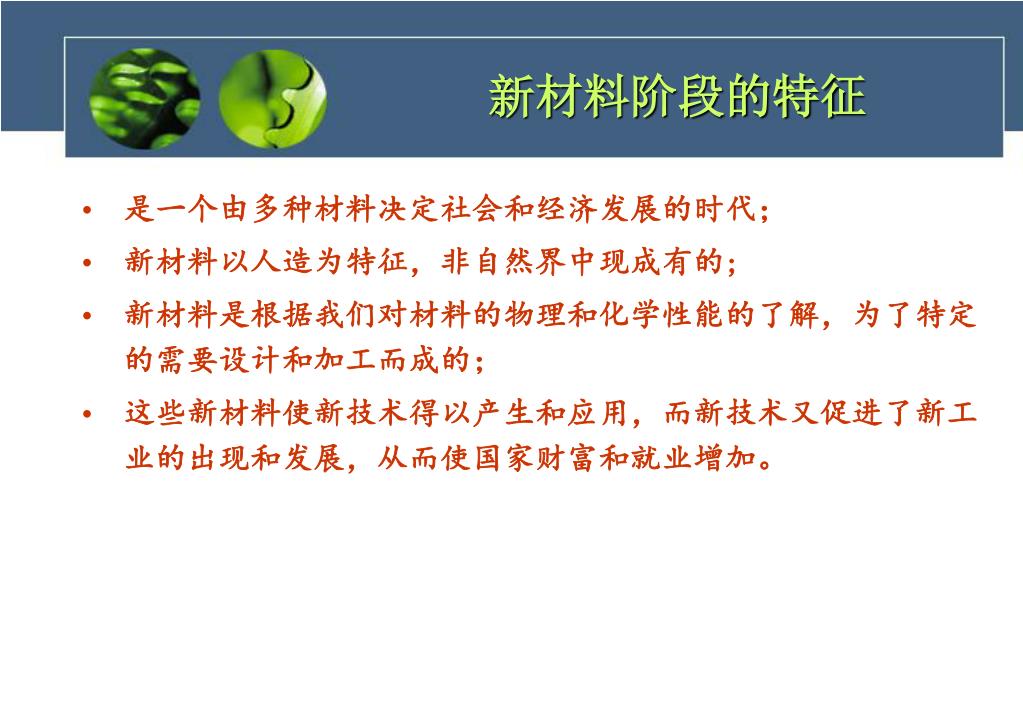 新材料阶段的特征

• 是一个由多种材料决定社会和经济发展的时代；

• 新材料以人造为特征，非自然界中现成有的；

• 新材料是根据我们对材料的物理和化学性能的了解，为了特定的需要设计和加工而成的；

• 这些新材料使新技术得以产生和应用，而新技术又促进了新工业的出现和发展，从而使国家财富和就业增加。